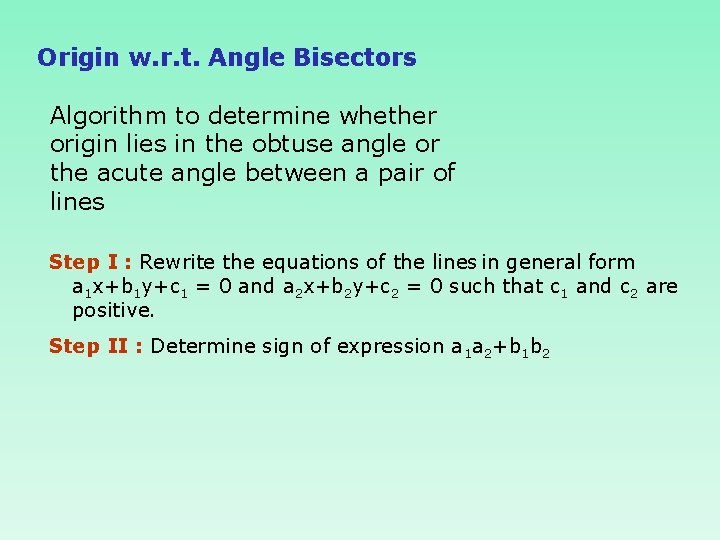 Origin w.r.t. Angle Bisectors

Algorithm to determine whether origin lies in the obtuse angle or the acute angle between a pair of lines

Step I : Rewrite the equations of the lines in general form $a_1x+b_1y+c_1 = 0$ and $a_2x+b_2y+c_2 = 0$ such that $c_1$ and $c_2$ are positive.

Step II : Determine sign of expression $a_1a_2+b_1b_2$